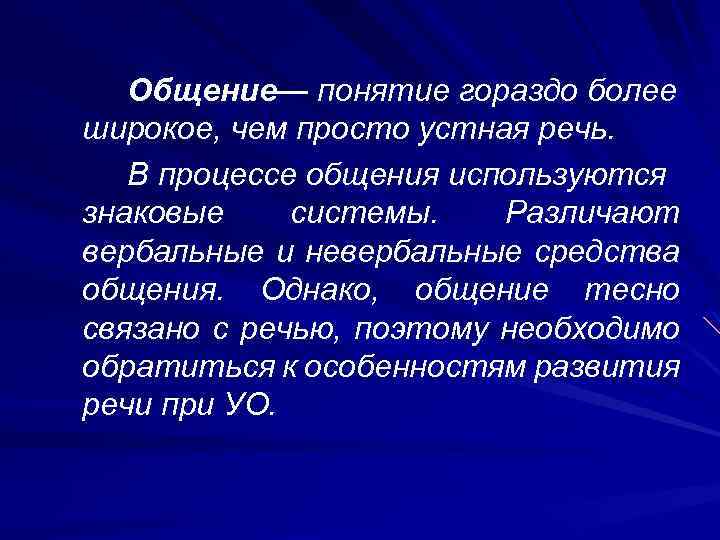 Общение— понятие гораздо более широкое, чем просто устная речь.

В процессе общения используются знаковые системы. Различают вербальные и невербальные средства общения. Однако, общение тесно связано с речью, поэтому необходимо обратиться к особенностям развития речи при УО.